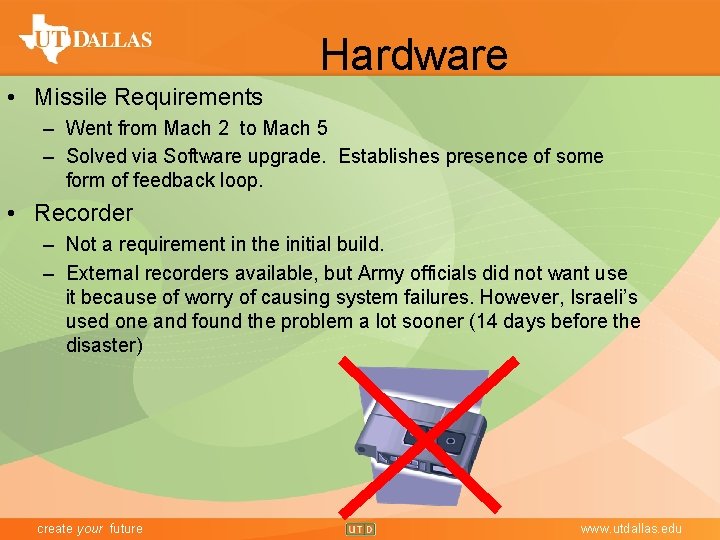 UT DALLAS

Hardware

• Missile Requirements
– Went from Mach 2 to Mach 5
– Solved via Software upgrade. Establishes presence of some form of feedback loop.

• Recorder
– Not a requirement in the initial build.
– External recorders available, but Army officials did not want use it because of worry of causing system failures. However, Israeli's used one and found the problem a lot sooner (14 days before the disaster)

create your future
UTD
www.utdallas.edu